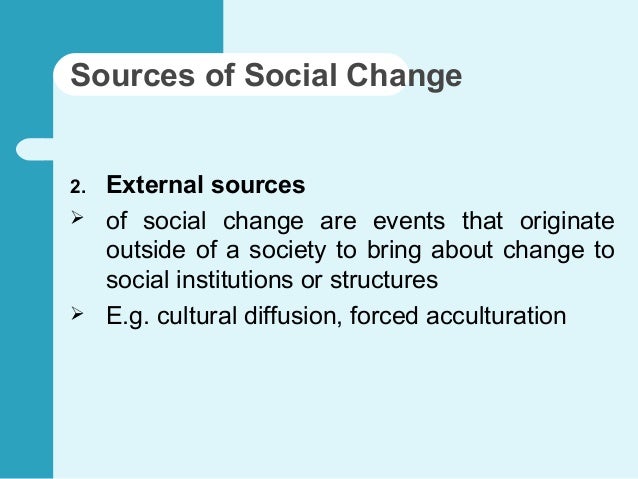 Sources of Social Change

2. External sources

➢ of social change are events that originate outside of a society to bring about change to social institutions or structures

➢ E.g. cultural diffusion, forced acculturation